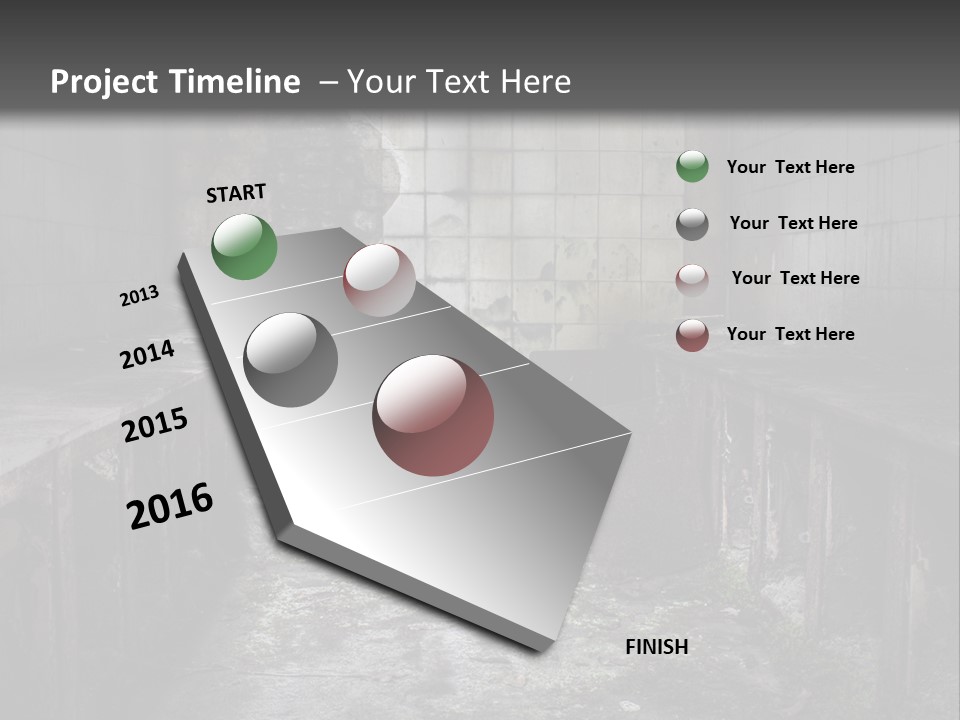 Project Timeline – Your Text Here

START

2013

2014

2015

2016

FINISH

Your Text Here

Your Text Here

Your Text Here

Your Text Here